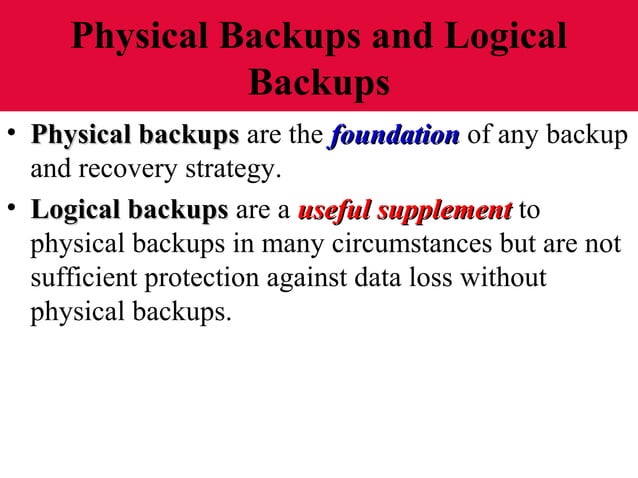 Physical Backups and Logical Backups

• Physical backups are the foundation of any backup and recovery strategy.

• Logical backups are a useful supplement to physical backups in many circumstances but are not sufficient protection against data loss without physical backups.